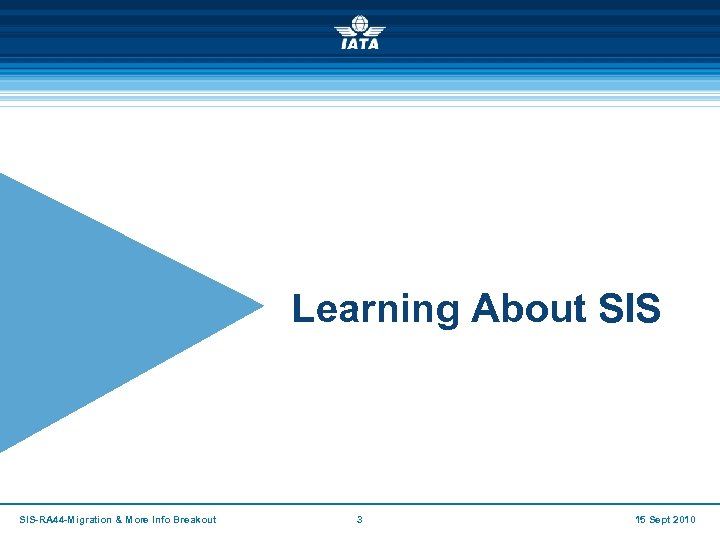 IATA

Learning About SIS

SIS-RA44-Migration & More Info Breakout

3

15 Sept 2010